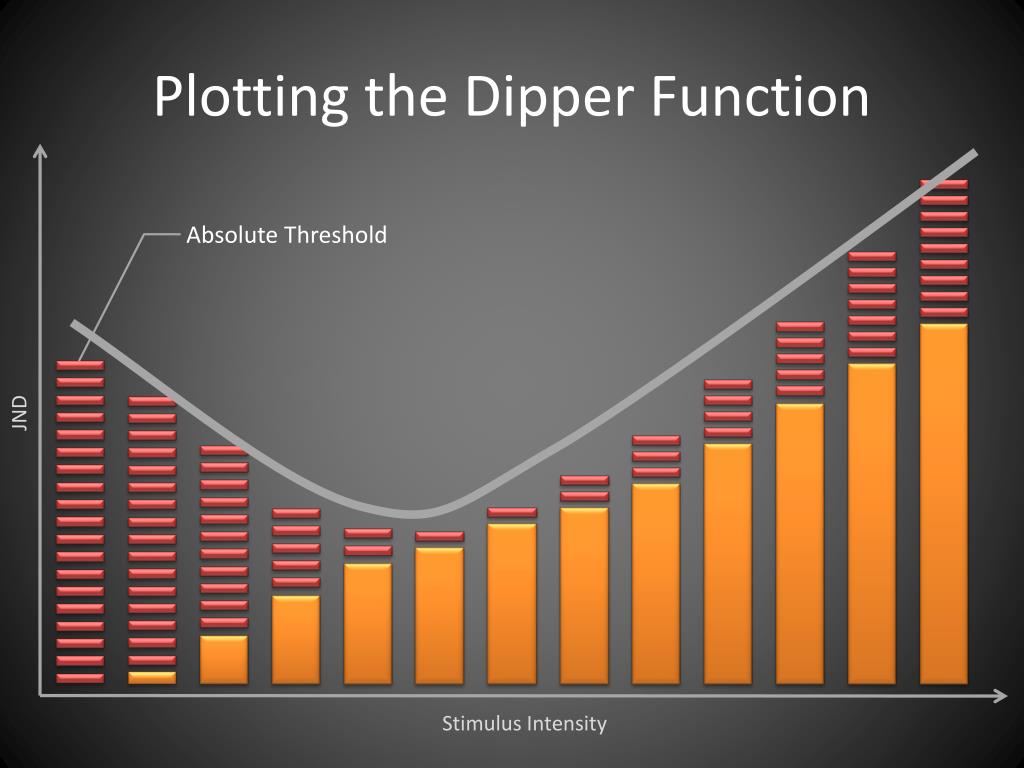 Plotting the Dipper Function

Absolute Threshold

JND

Stimulus Intensity